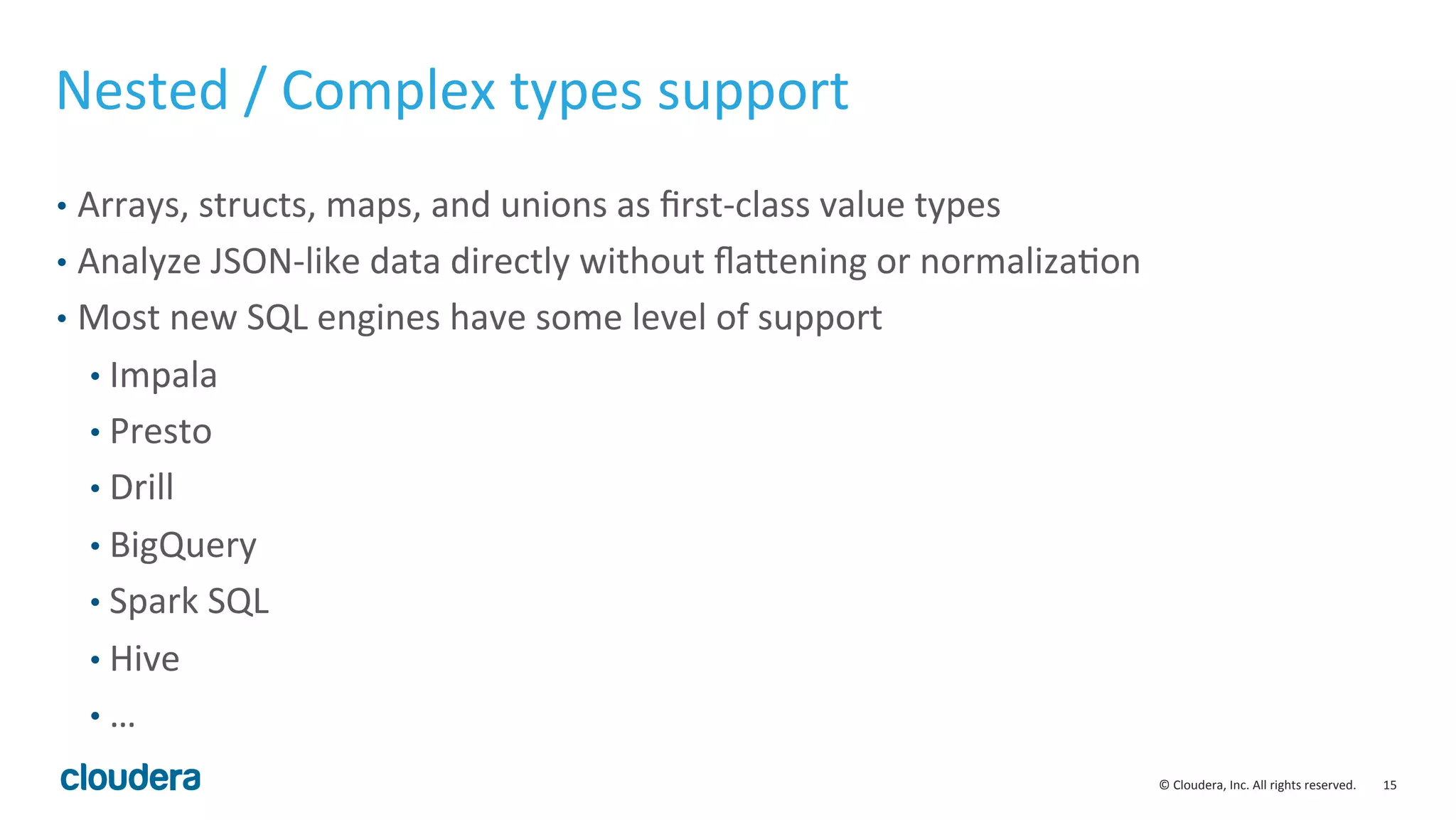 Nested / Complex types support

• Arrays, structs, maps, and unions as first-class value types
• Analyze JSON-like data directly without flattening or normalization
• Most new SQL engines have some level of support
  • Impala
  • Presto
  • Drill
  • BigQuery
  • Spark SQL
  • Hive
  • ...

cloudera

© Cloudera, Inc. All rights reserved. 15